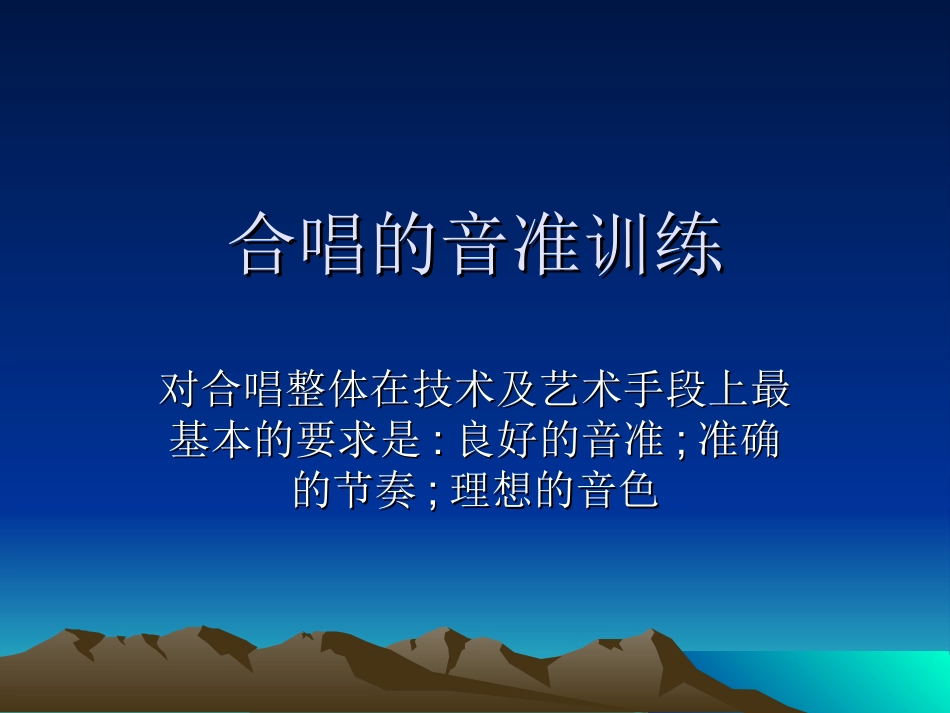 合唱的音准训练

对合唱整体在技术及艺术手段上最基本的要求是 : 良好的音准 ; 准确的节奏 ; 理想的音色